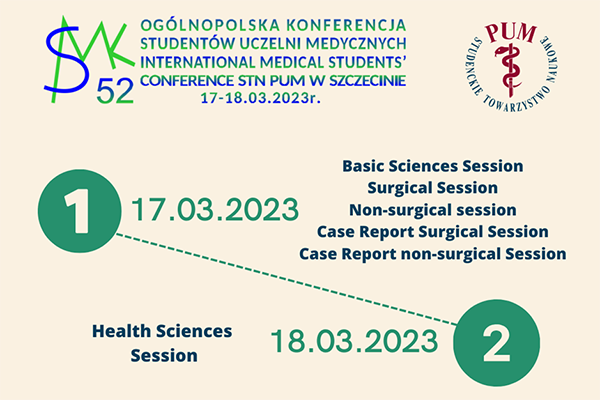 SMK 52

OGÓLNOPOLSKA KONFERENCJA STUDENTÓW UCZELNI MEDYCZNYCH INTERNATIONAL MEDICAL STUDENTS' CONFERENCE STN PUM W SZCZECINIE 17-18.03.2023r.

PUM STUDENCKIE TOWARZYSTWO NAUKOWE

1 17.03.2023

Basic Sciences Session
Surgical Session
Non-surgical session
Case Report Surgical Session
Case Report non-surgical Session

Health Sciences Session

18.03.2023 2